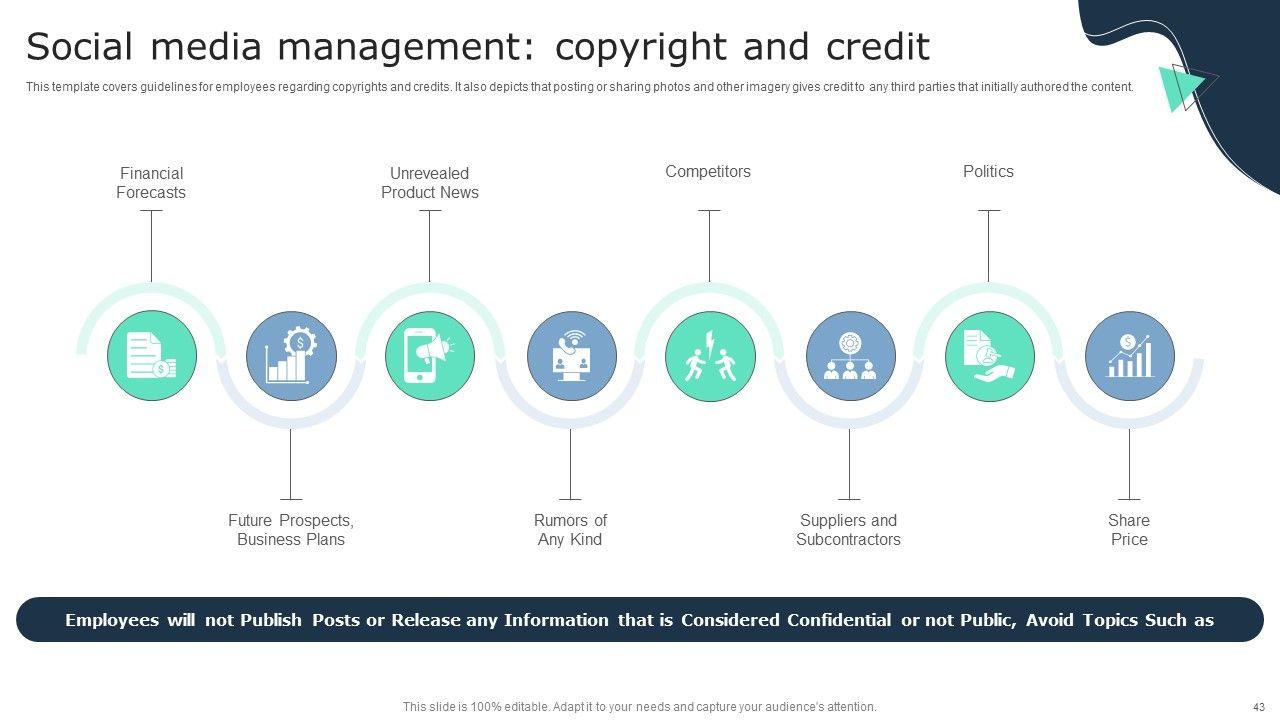 Social media management: copyright and credit

This template covers guidelines for employees regarding copyrights and credits. It also depicts that posting or sharing photos and other imagery gives credit to any third parties that initially authored the content.

Financial Forecasts

Unrevealed Product News

Competitors

Politics

Future Prospects, Business Plans

Rumors of Any Kind

Suppliers and Subcontractors

Share Price

Employees will not Publish Posts or Release any Information that is Considered Confidential or not Public, Avoid Topics Such as

This slide is 100% editable. Adapt it to your needs and capture your audience's attention.

43